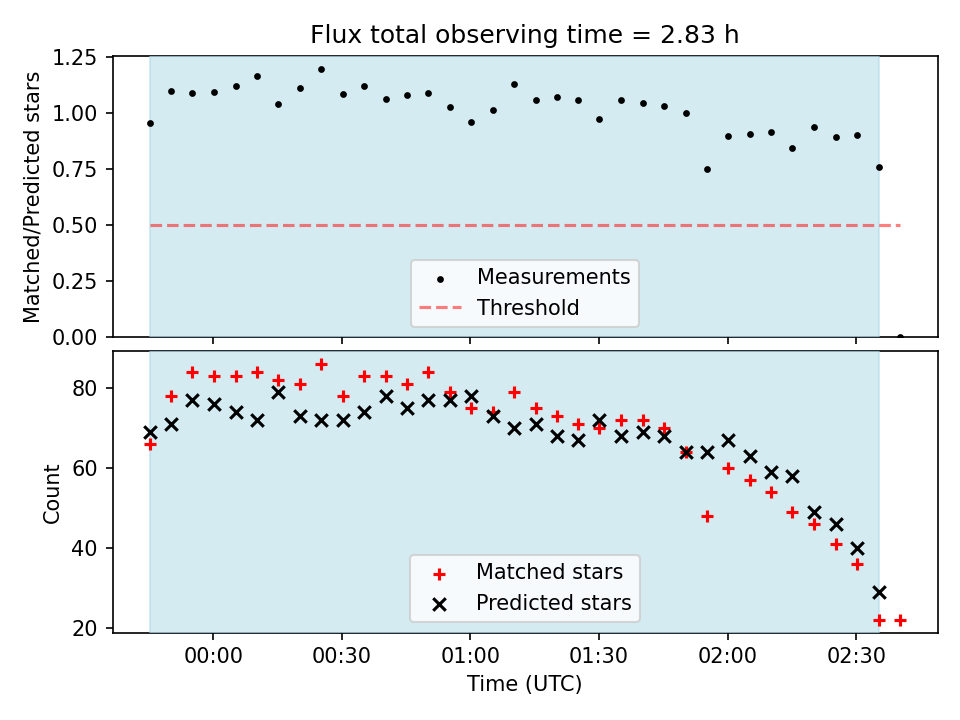 Flux total observing time = 2.83 h

Matched/Predicted stars

1.25
1.00
0.75
0.50
0.25
0.00

Measurements
Threshold

Count

80
60
40
20

Matched stars
Predicted stars

00:00
00:30
01:00
01:30
02:00
02:30

Time (UTC)